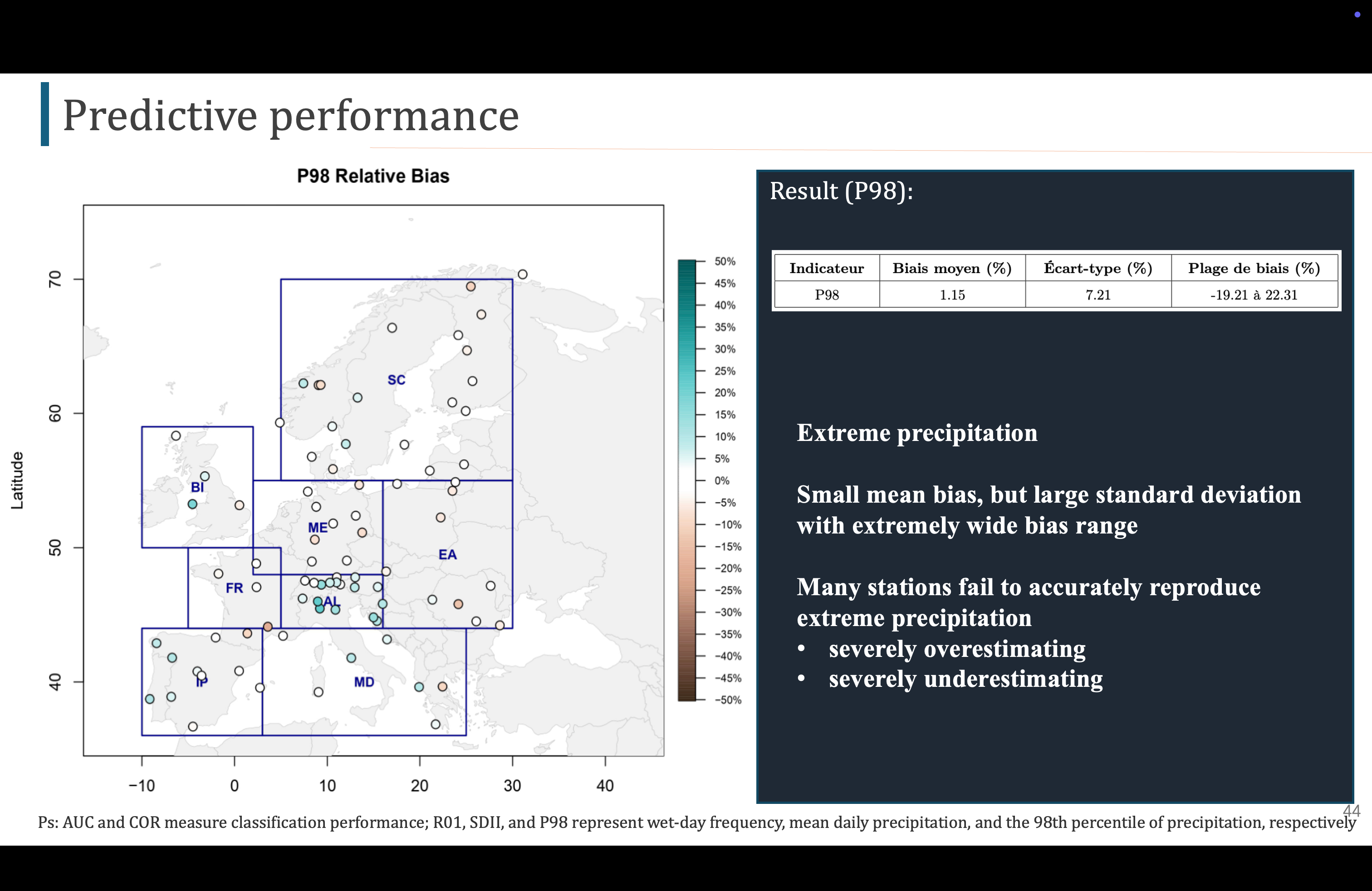 Predictive performance

P98 Relative Bias

Latitude

70
60
50
40

−10 0 10 20 30 40

SC
BI
ME
EA
FR
AL
IP
MD

50%
45%
40%
35%
30%
25%
20%
15%
10%
5%
0%
−5%
−10%
−15%
−20%
−25%
−30%
−35%
−40%
−45%
−50%

Result (P98):

| Indicateur | Biais moyen (%) | Écart-type (%) | Plage de biais (%) |
|---|---|---|---|
| P98 | 1.15 | 7.21 | -19.21 à 22.31 |

Extreme precipitation

Small mean bias, but large standard deviation with extremely wide bias range

Many stations fail to accurately reproduce extreme precipitation
• severely overestimating
• severely underestimating

44

Ps: AUC and COR measure classification performance; R01, SDII, and P98 represent wet-day frequency, mean daily precipitation, and the 98th percentile of precipitation, respectively